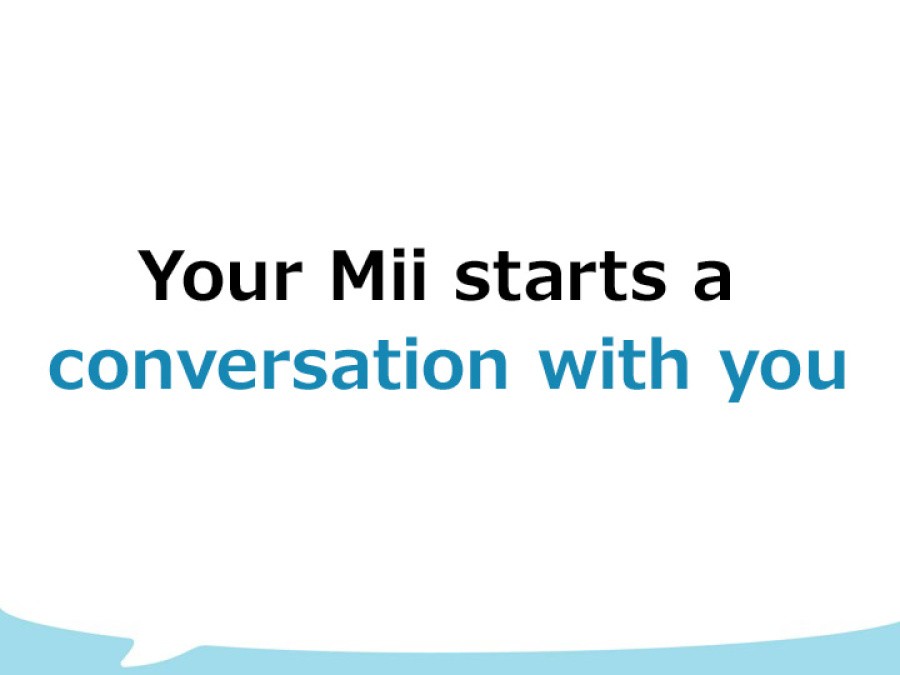 Your Mii starts a conversation with you